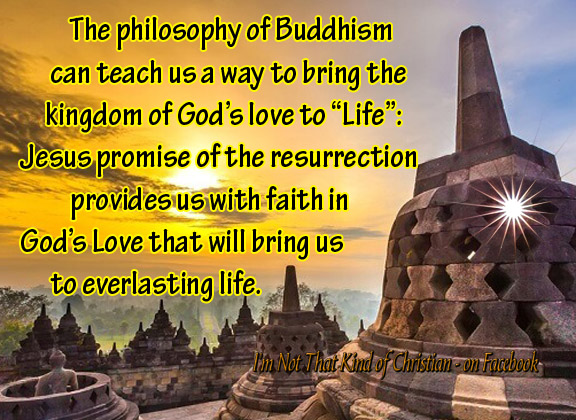 The philosophy of Buddhism can teach us a way to bring the kingdom of God's love to "Life": Jesus promise of the resurrection provides us with faith in God's Love that will bring us to everlasting life.

I'm Not That Kind of Christian - on Facebook